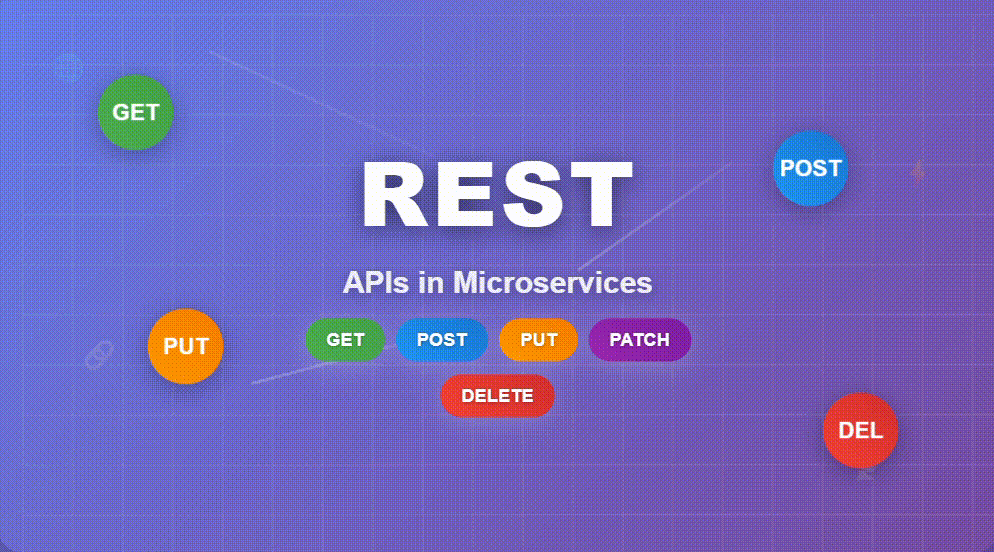 GET

POST

REST

APIs in Microservices

PUT

GET POST PUT PATCH

DELETE

DEL